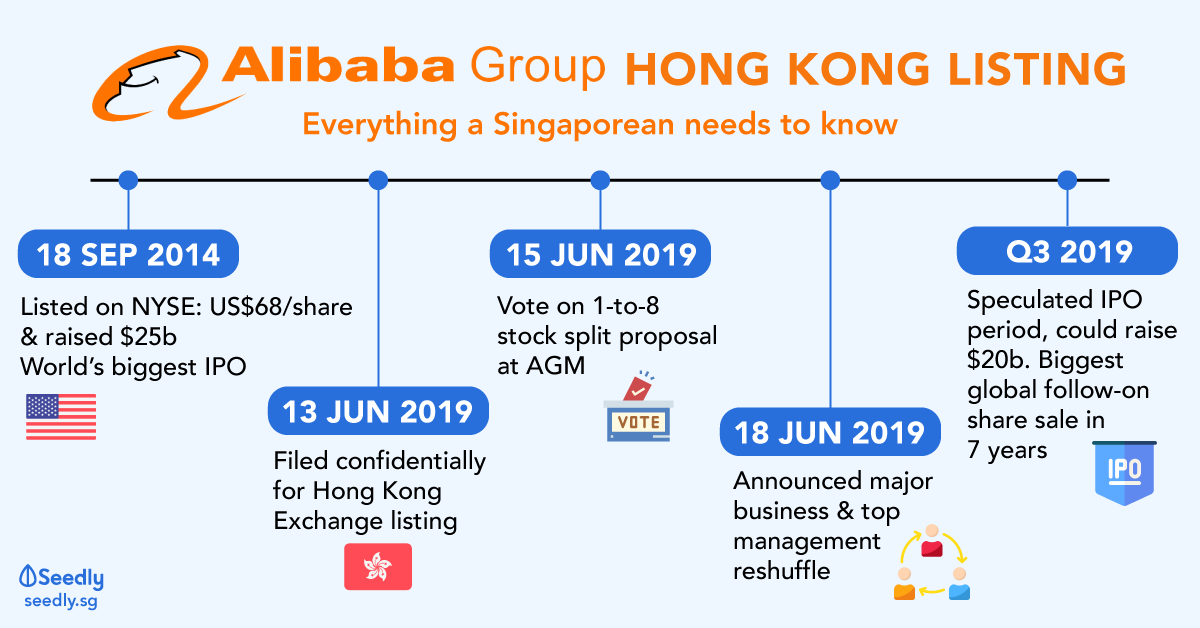 Alibaba Group HONG KONG LISTING

Everything a Singaporean needs to know

18 SEP 2014

Listed on NYSE: US$68/share & raised $25b World's biggest IPO

13 JUN 2019

Filed confidentially for Hong Kong Exchange listing

15 JUN 2019

Vote on 1-to-8 stock split proposal at AGM

VOTE

18 JUN 2019

Announced major business & top management reshuffle

Q3 2019

Speculated IPO period, could raise $20b. Biggest global follow-on share sale in 7 years

IPO

Seedly
seedly.sg